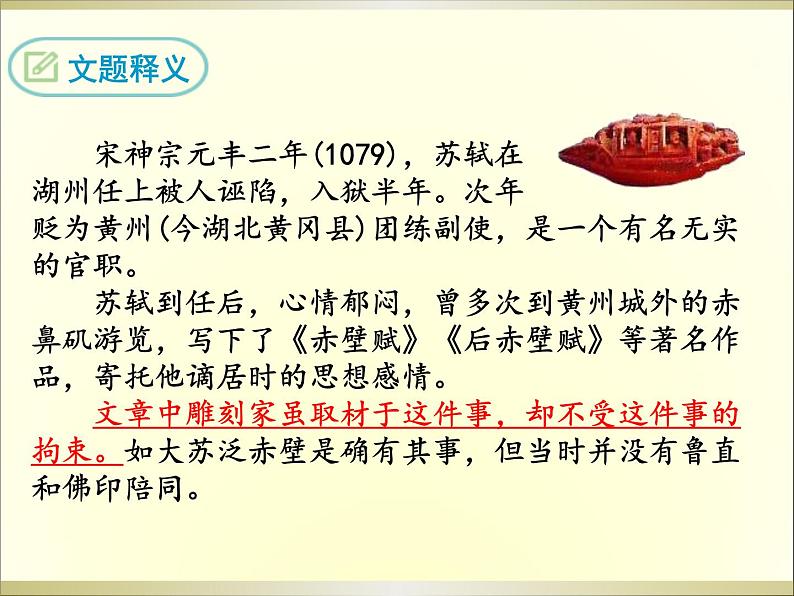 文题释义

宋神宗元丰二年(1079)，苏轼在湖州任上被人诬陷，入狱半年。次年贬为黄州(今湖北黄冈县)团练副使，是一个有名无实的官职。

苏轼到任后，心情郁闷，曾多次到黄州城外的赤鼻矶游览，写下了《赤壁赋》《后赤壁赋》等著名作品，寄托他谪居时的思想感情。

文章中雕刻家虽取材于这件事，却不受这件事的拘束。如大苏泛赤壁是确有其事，但当时并没有鲁直和佛印陪同。